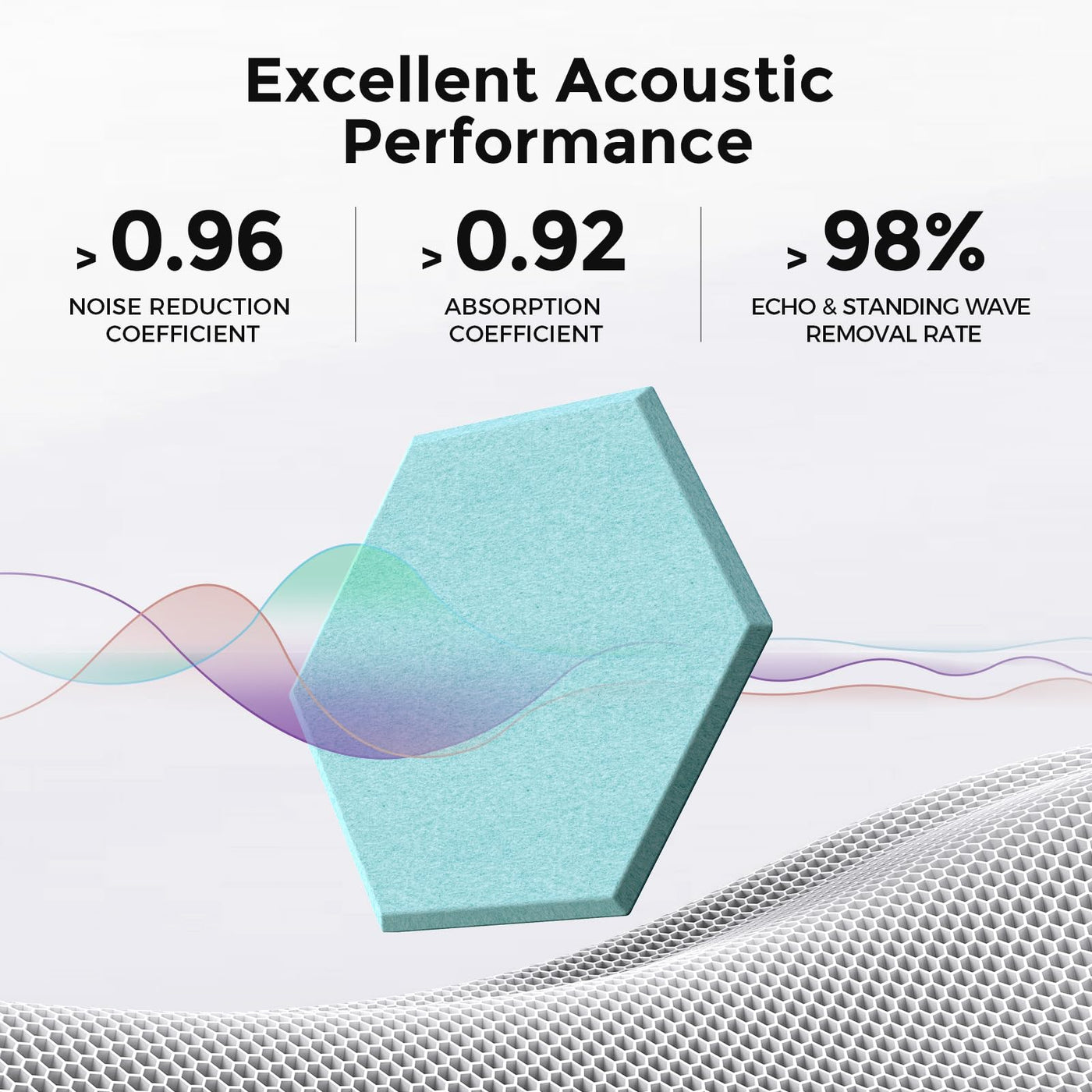 Excellent Acoustic Performance

> 0.96
NOISE REDUCTION COEFFICIENT

> 0.92
ABSORPTION COEFFICIENT

> 98%
ECHO & STANDING WAVE REMOVAL RATE